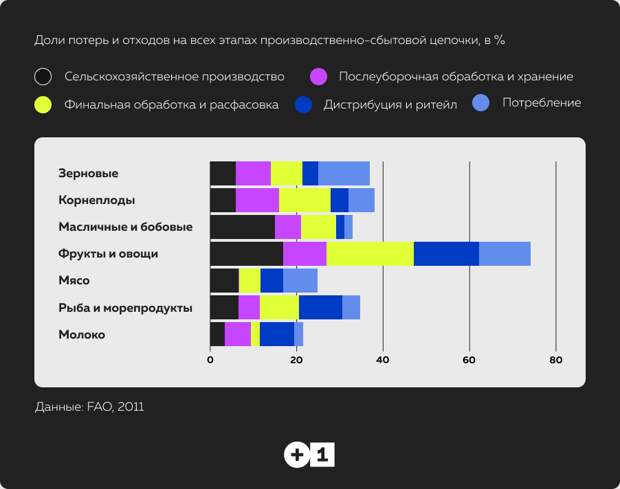 Доли потерь и отходов на всех этапах производственно-сбытовой цепочки, в %

Сельскохозяйственное производство
Послеуборочная обработка и хранение
Финальная обработка и расфасовка
Дистрибуция и ритейл
Потребление

Зерновые
Корнеплоды
Масличные и бобовые
Фрукты и овощи
Мясо
Рыба и морепродукты
Молоко

0
20
40
60
80

Данные: FAO, 2011

+1